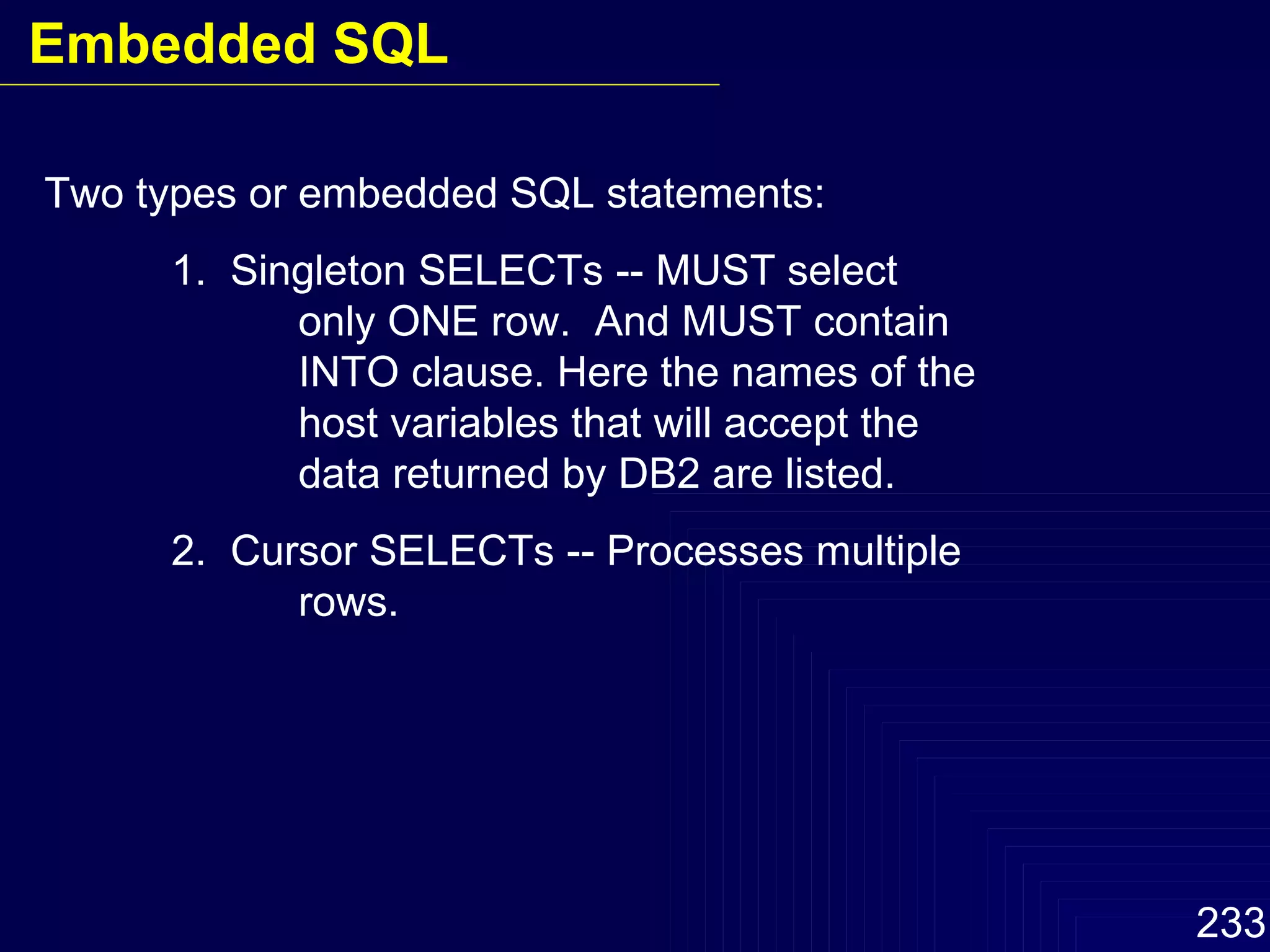 Embedded SQL

Two types or embedded SQL statements:

1. Singleton SELECTs -- MUST select only ONE row. And MUST contain INTO clause. Here the names of the host variables that will accept the data returned by DB2 are listed.

2. Cursor SELECTs -- Processes multiple rows.

233